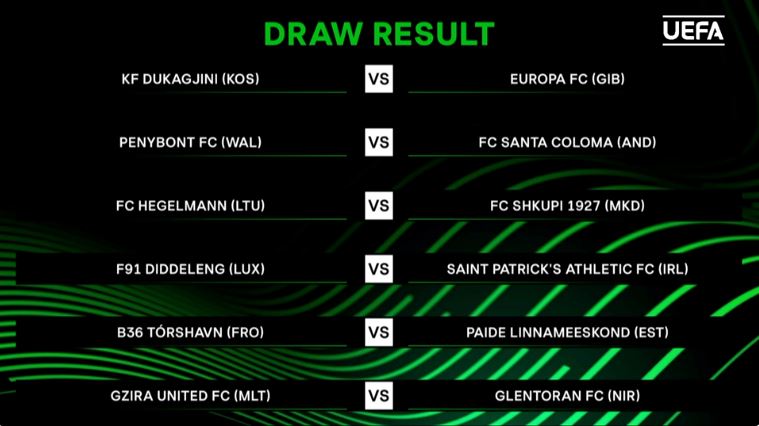 DRAW RESULT

UEFA

KF DUKAGJINI (KOS) VS EUROPA FC (GIB)

PENYBONT FC (WAL) VS FC SANTA COLOMA (AND)

FC HEGELMANN (LTU) VS FC SHKUPI 1927 (MKD)

F91 DIDDELENG (LUX) VS SAINT PATRICK'S ATHLETIC FC (IRL)

B36 TÓRSHAVN (FRO) VS PAIDE LINNAMEESKOND (EST)

GZIRA UNITED FC (MLT) VS GLENTORAN FC (NIR)